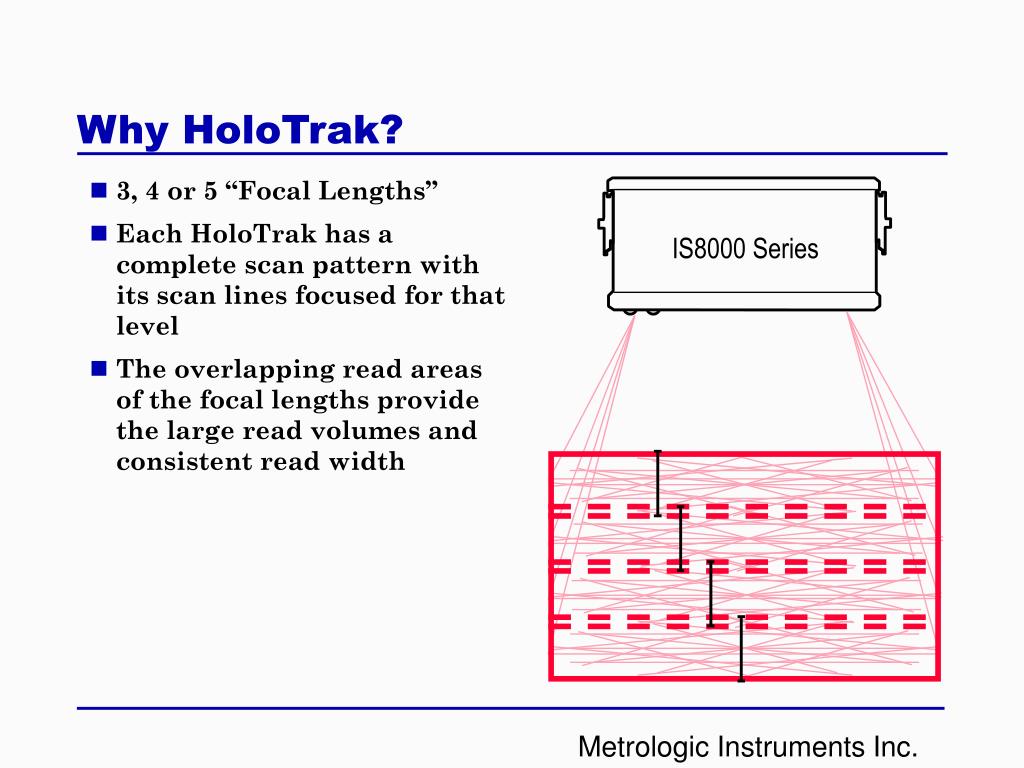 Why HoloTrak?

3, 4 or 5 “Focal Lengths”

Each HoloTrak has a complete scan pattern with its scan lines focused for that level

The overlapping read areas of the focal lengths provide the large read volumes and consistent read width

IS8000 Series

Metrologic Instruments Inc.